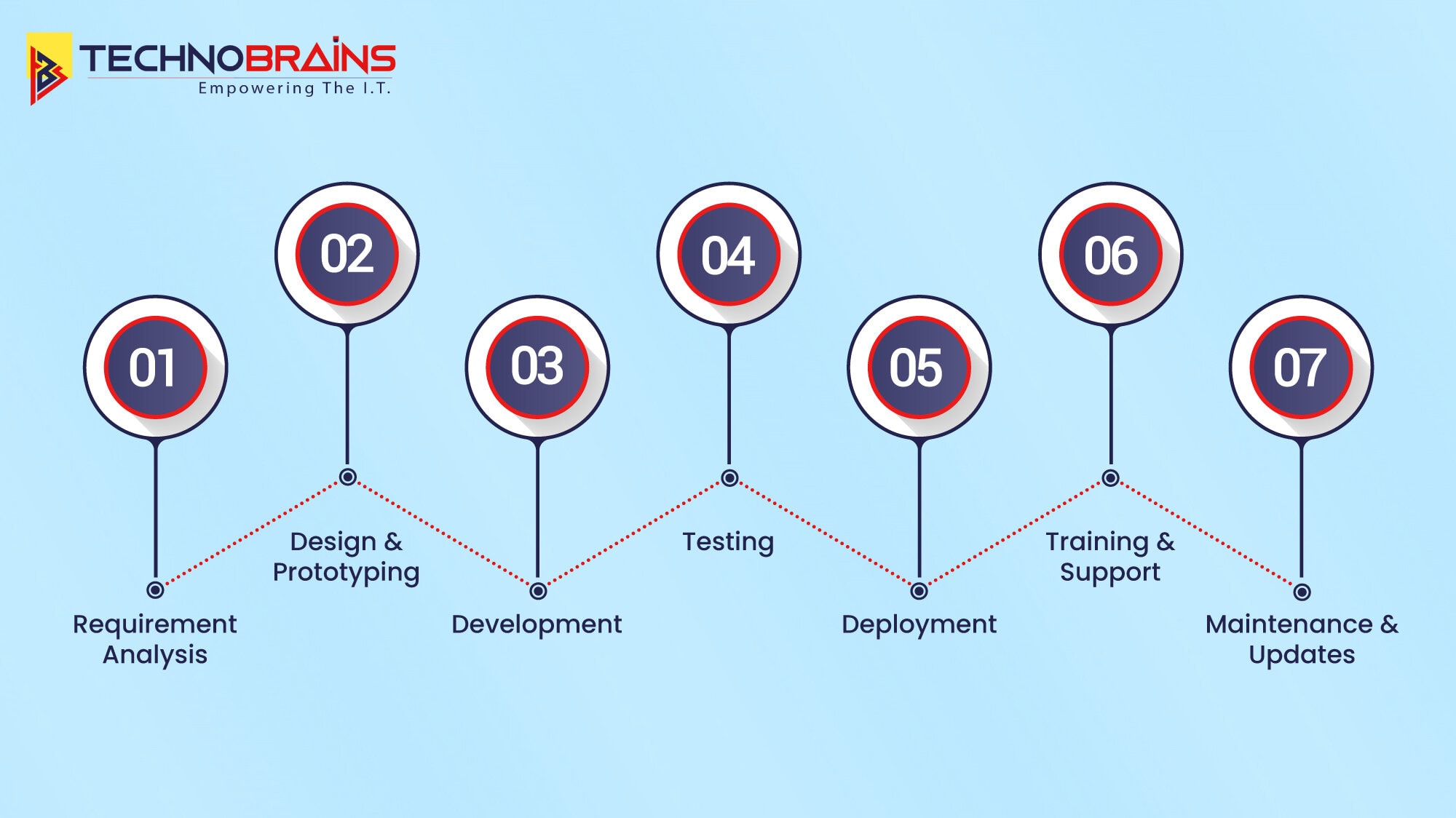 TECHNOBRAINS
Empowering The I.T.

01
Requirement Analysis

02
Design & Prototyping

03
Development

04
Testing

05
Deployment

06
Training & Support

07
Maintenance & Updates